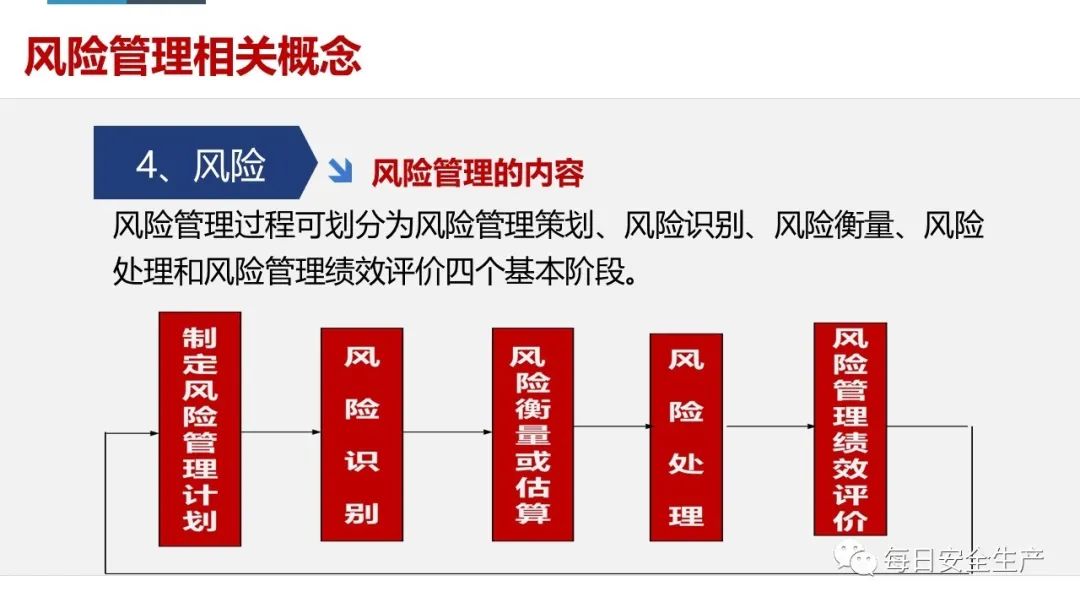 风险管理相关概念

4、风险

风险管理的内容

风险管理过程可划分为风险管理策划、风险识别、风险衡量、风险处理和风险管理绩效评价四个基本阶段。

制定风险管理计划

风险识别

风险衡量或估算

风险处理

风险管理绩效评价

每日安全生产